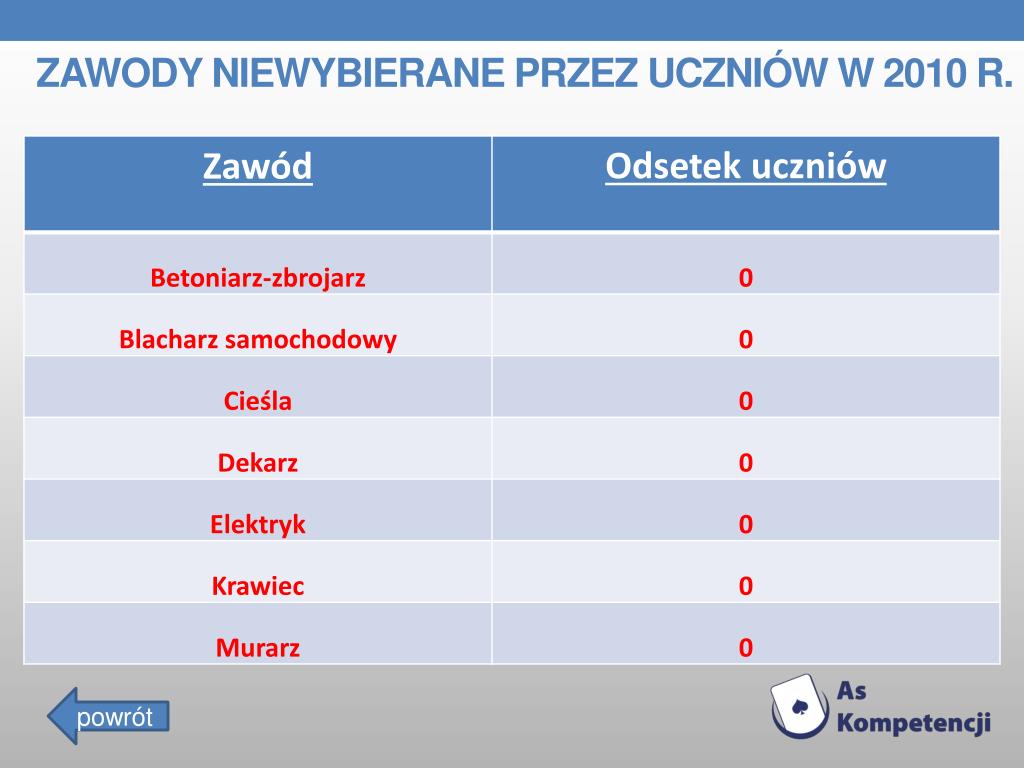 ZAWODY NIEWYBIERANE PRZEZ UCZNIÓW W 2010 R.

| Zawód | Odsetek uczniów |
|---|---|
| Betoniarz-zbrojarz | 0 |
| Blacharz samochodowy | 0 |
| Cieśla | 0 |
| Dekarz | 0 |
| Elektryk | 0 |
| Krawiec | 0 |
| Murarz | 0 |

powrót

As Kompetencji